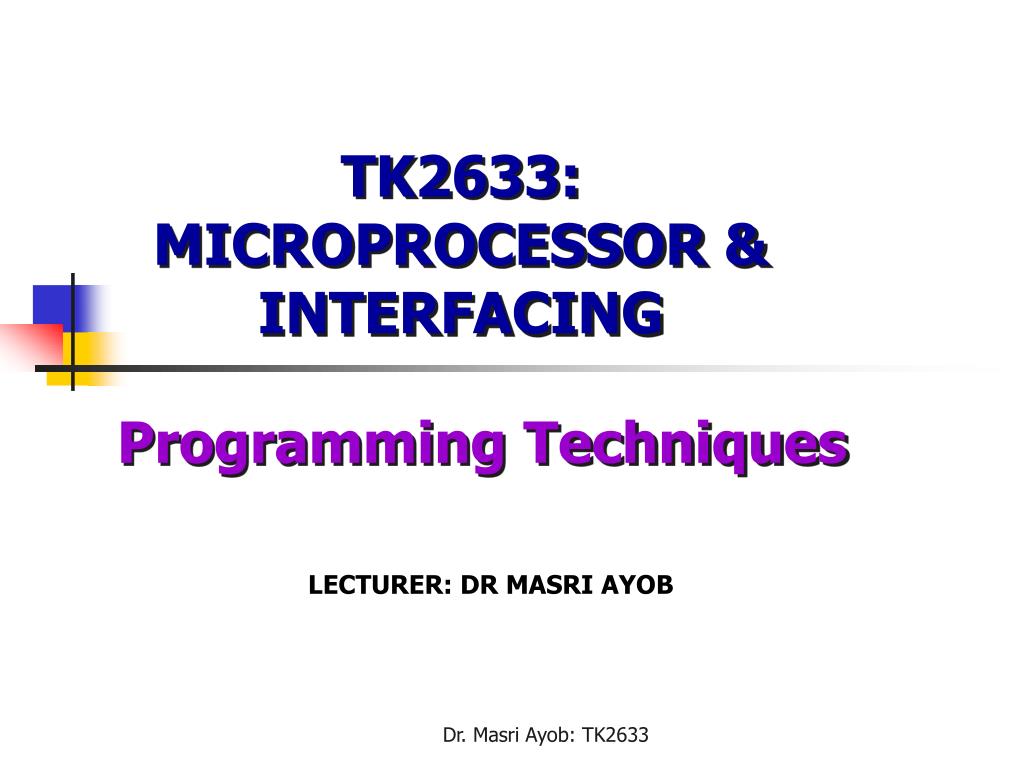 TK2633:
MICROPROCESSOR &
INTERFACING

Programming Techniques

LECTURER: DR MASRI AYOB

Dr. Masri Ayob: TK2633